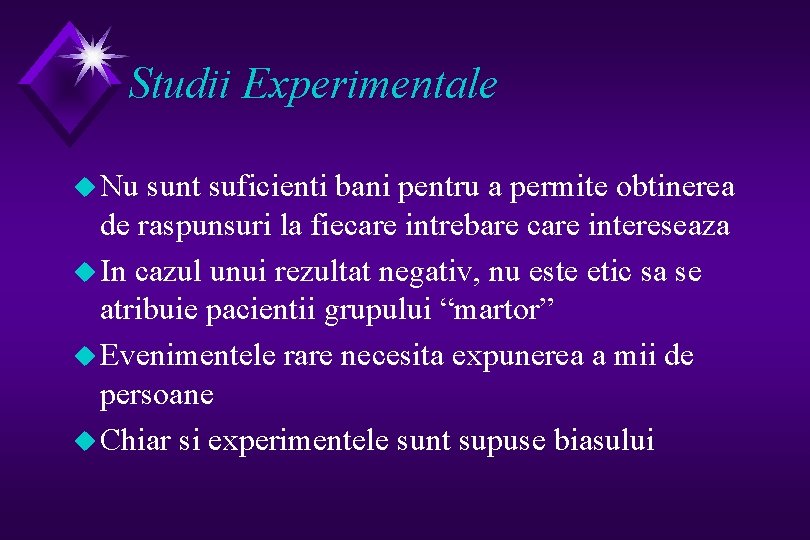 Studii Experimentale

Nu sunt suficienti bani pentru a permite obtinerea de raspunsuri la fiecare intrebare care intereseaza

In cazul unui rezultat negativ, nu este etic sa se atribuie pacientii grupului “martor”

Evenimentele rare necesita expunerea a mii de persoane

Chiar si experimentele sunt supuse biasului